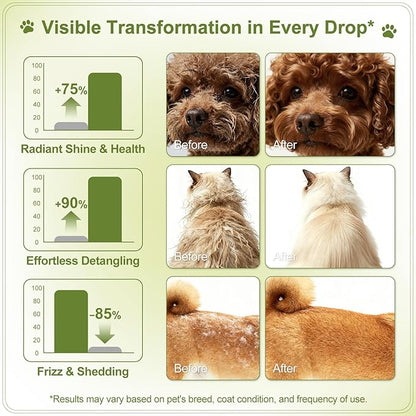 Visible Transformation in Every Drop*

100
80
60
40
20
0
+75%
Radiant Shine & Health

Before
After

100
80
60
40
20
0
+90%
Effortless Detangling

Before
After

100
80
60
40
20
0
-85%
Frizz & Shedding

Before
After

*Results may vary based on pet's breed, coat condition, and frequency of use.